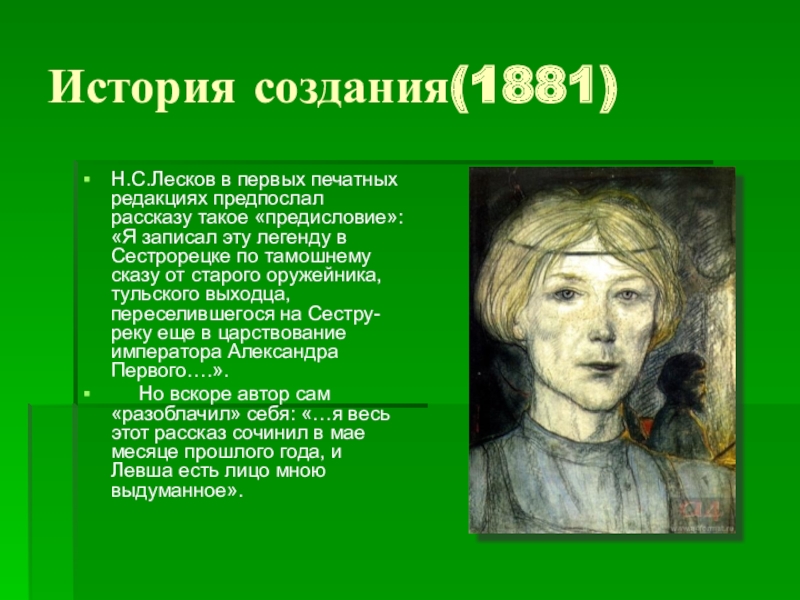 История создания(1881)

Н.С.Лесков в первых печатных редакциях предпослал рассказу такое «предисловие»: «Я записал эту легенду в Сестрорецке по тамошнему сказу от старого оружейника, тульского выходца, переселившегося на Сестру-реку еще в царствование императора Александра Первого….».

Но вскоре автор сам «разоблачил» себя: «…я весь этот рассказ сочинил в мае месяце прошлого года, и Левша есть лицо мною выдуманное».